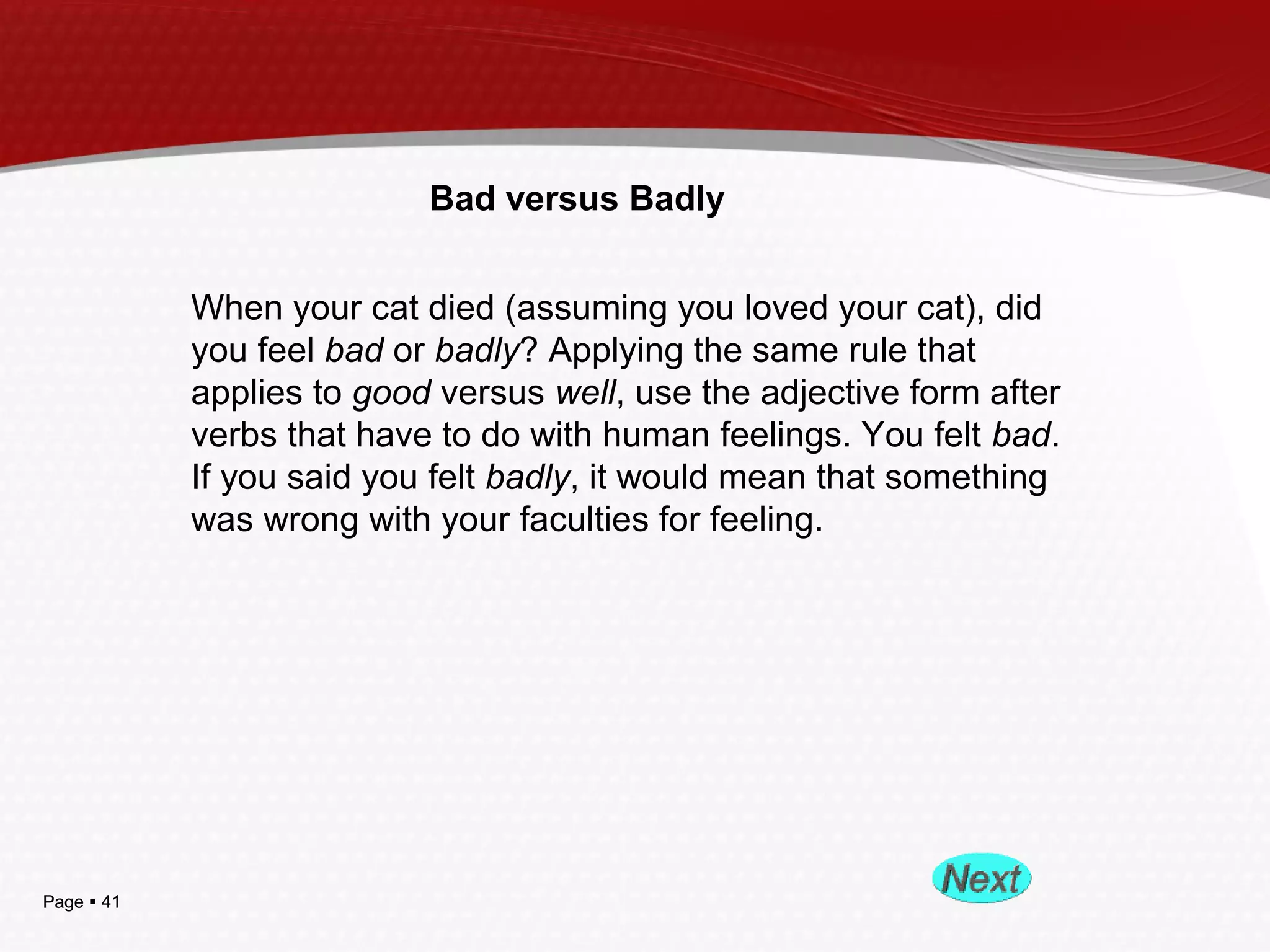 Bad versus Badly

When your cat died (assuming you loved your cat), did you feel bad or badly? Applying the same rule that applies to good versus well, use the adjective form after verbs that have to do with human feelings. You felt bad. If you said you felt badly, it would mean that something was wrong with your faculties for feeling.

Next

Page ▪ 41